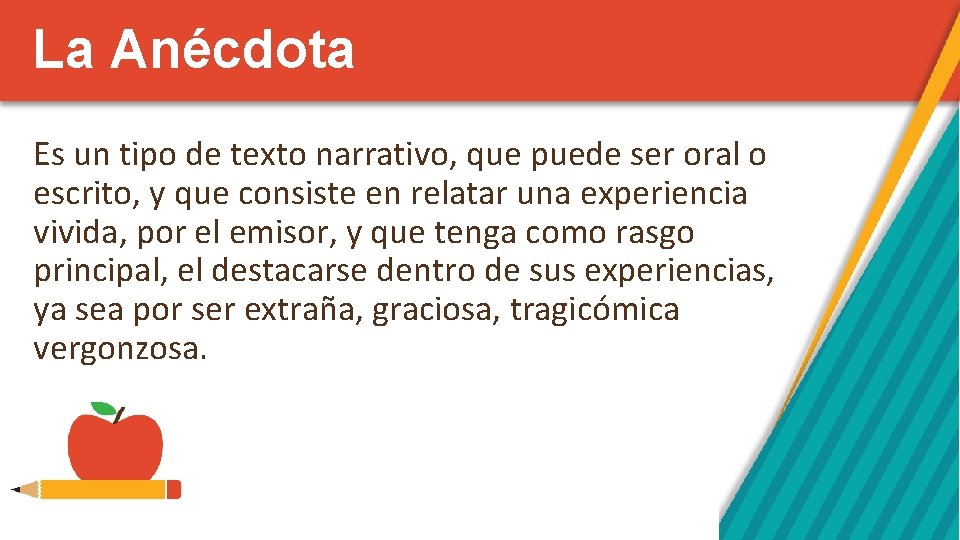 La Anécdota

Es un tipo de texto narrativo, que puede ser oral o escrito, y que consiste en relatar una experiencia vivida, por el emisor, y que tenga como rasgo principal, el destacarse dentro de sus experiencias, ya sea por ser extraña, graciosa, tragicómica vergonzosa.